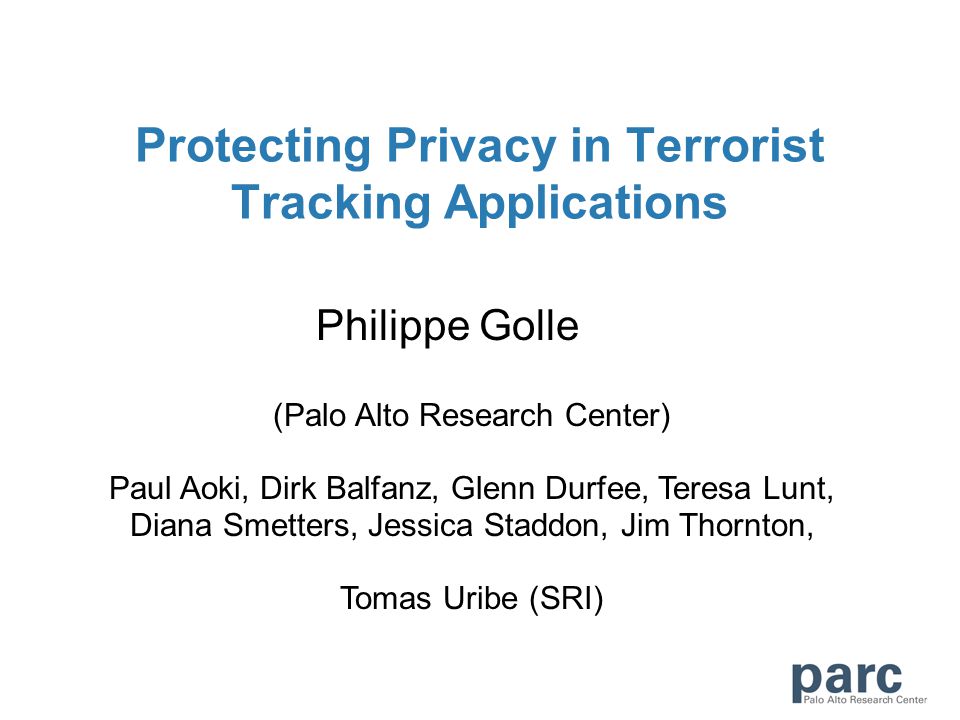 Protecting Privacy in Terrorist Tracking Applications

Philippe Golle

(Palo Alto Research Center)

Paul Aoki, Dirk Balfanz, Glenn Durfee, Teresa Lunt, Diana Smetters, Jessica Staddon, Jim Thornton,

Tomas Uribe (SRI)

parc
Palo Alto Research Center